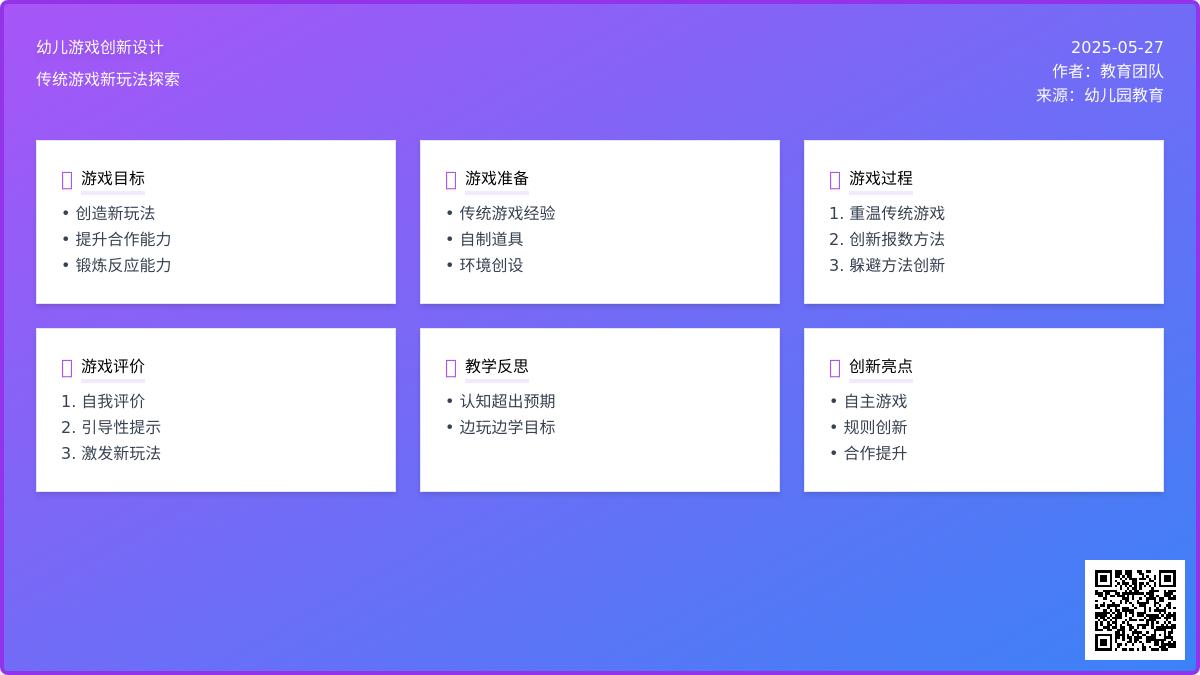 幼儿游戏创新设计

传统游戏新玩法探索

2025-05-27
作者：教育团队
来源：幼儿园教育

游戏目标
• 创造新玩法
• 提升合作能力
• 锻炼反应能力

游戏准备
• 传统游戏经验
• 自制道具
• 环境创设

游戏过程
1. 重温传统游戏
2. 创新报数方法
3. 躲避方法创新

游戏评价
1. 自我评价
2. 引导性提示
3. 激发新玩法

教学反思
• 认知超出预期
• 边玩边学目标

创新亮点
• 自主游戏
• 规则创新
• 合作提升